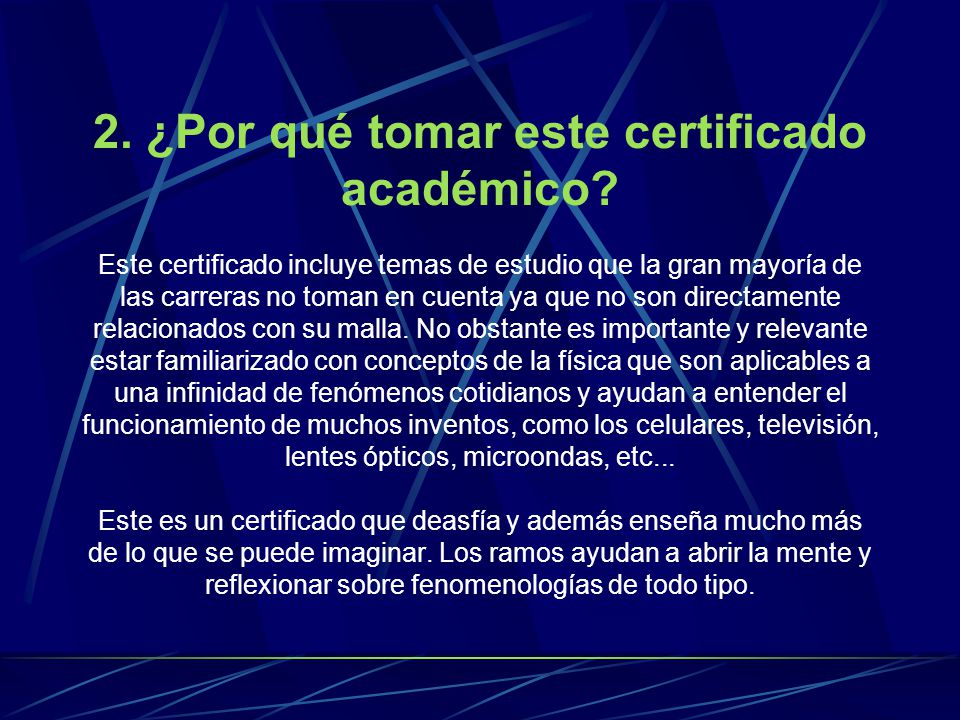 2. ¿Por qué tomar este certificado académico?

Este certificado incluye temas de estudio que la gran mayoría de las carreras no toman en cuenta ya que no son directamente relacionados con su malla. No obstante es importante y relevante estar familiarizado con conceptos de la física que son aplicables a una infinidad de fenómenos cotidianos y ayudan a entender el funcionamiento de muchos inventos, como los celulares, televisión, lentes ópticos, microondas, etc...

Este es un certificado que deasfía y además enseña mucho más de lo que se puede imaginar. Los ramos ayudan a abrir la mente y reflexionar sobre fenomenologías de todo tipo.